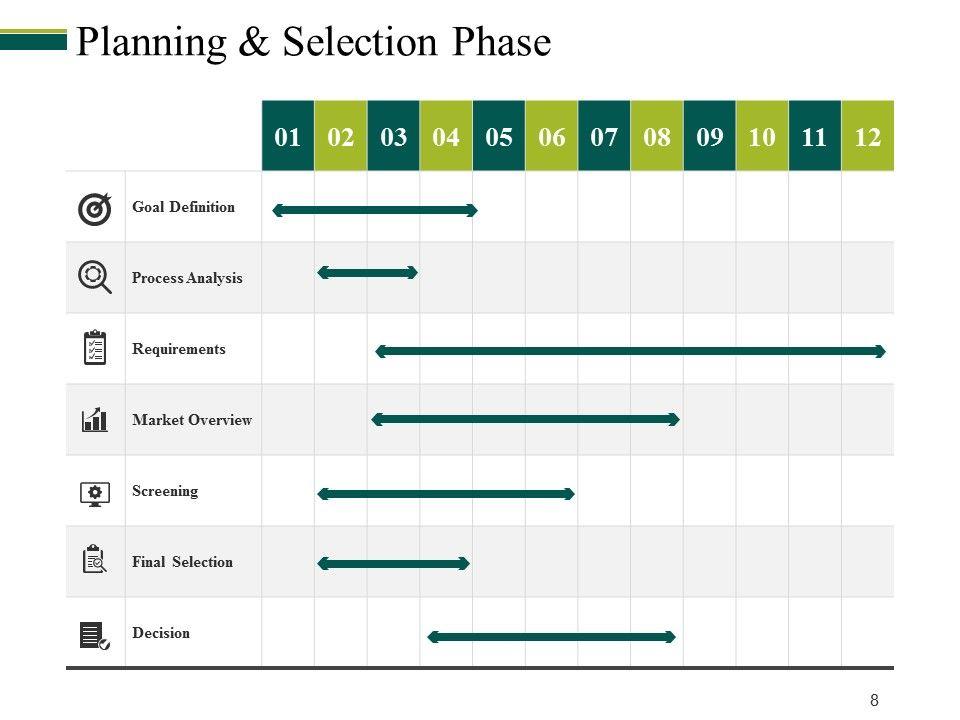 Planning & Selection Phase

| | 01 | 02 | 03 | 04 | 05 | 06 | 07 | 08 | 09 | 10 | 11 | 12 |
|---|---|---|---|---|---|---|---|---|---|---|---|---|
| Goal Definition | | | | | | | | | | | | |
| Process Analysis | | | | | | | | | | | | |
| Requirements | | | | | | | | | | | | |
| Market Overview | | | | | | | | | | | | |
| Screening | | | | | | | | | | | | |
| Final Selection | | | | | | | | | | | | |
| Decision | | | | | | | | | | | | |

8